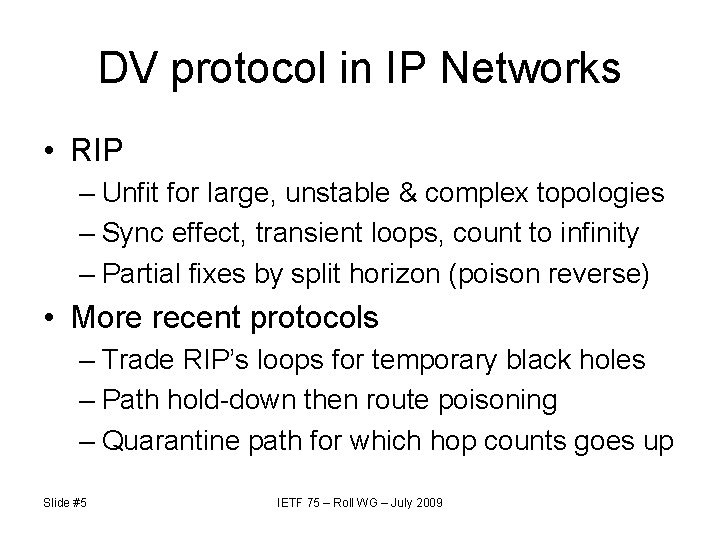 DV protocol in IP Networks

• RIP
– Unfit for large, unstable & complex topologies
– Sync effect, transient loops, count to infinity
– Partial fixes by split horizon (poison reverse)

• More recent protocols
– Trade RIP's loops for temporary black holes
– Path hold-down then route poisoning
– Quarantine path for which hop counts goes up

Slide #5

IETF 75 – Roll WG – July 2009